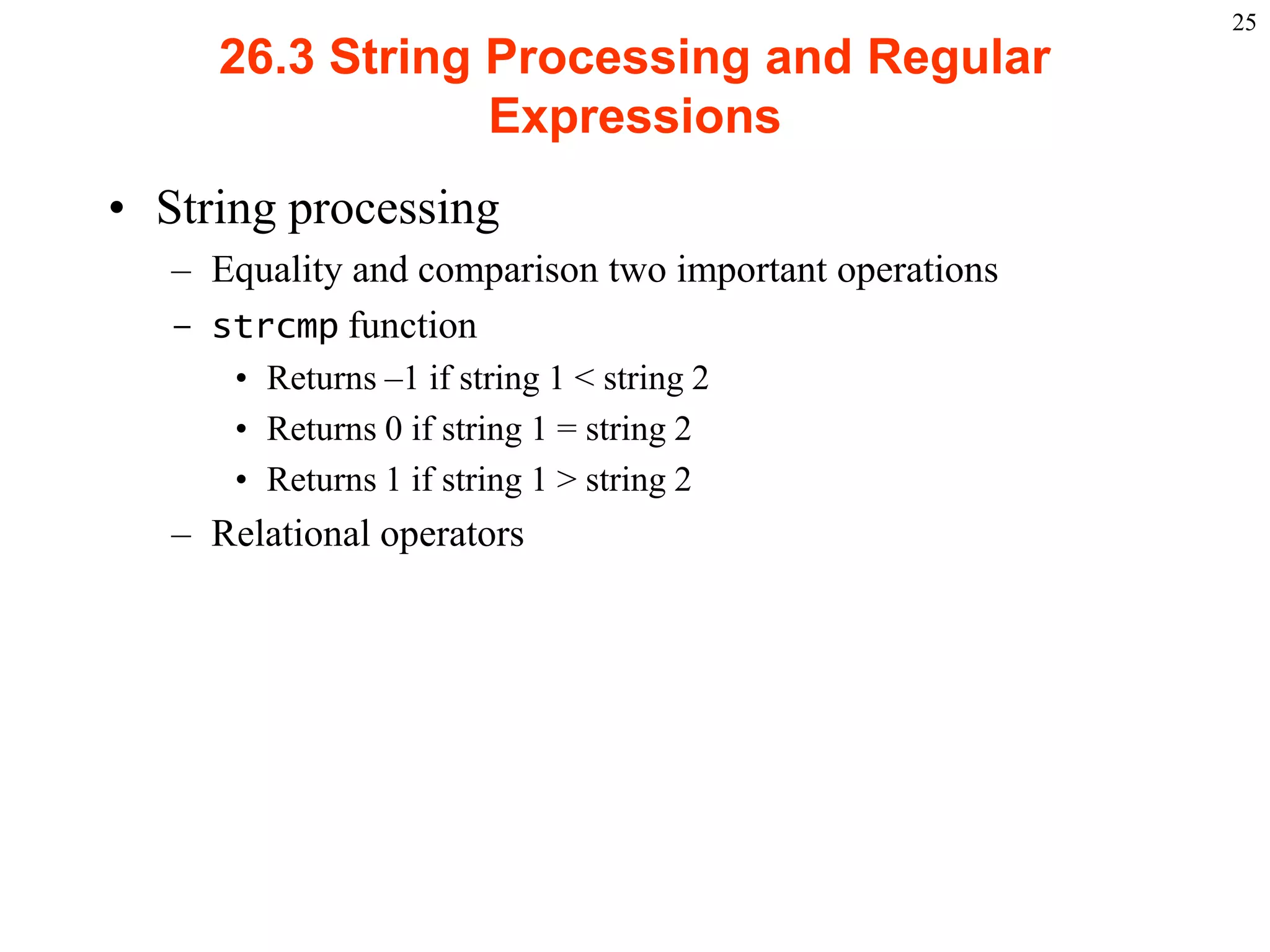 25

26.3 String Processing and Regular Expressions

• String processing
– Equality and comparison two important operations
– strcmp function
• Returns –1 if string 1 < string 2
• Returns 0 if string 1 = string 2
• Returns 1 if string 1 > string 2
– Relational operators